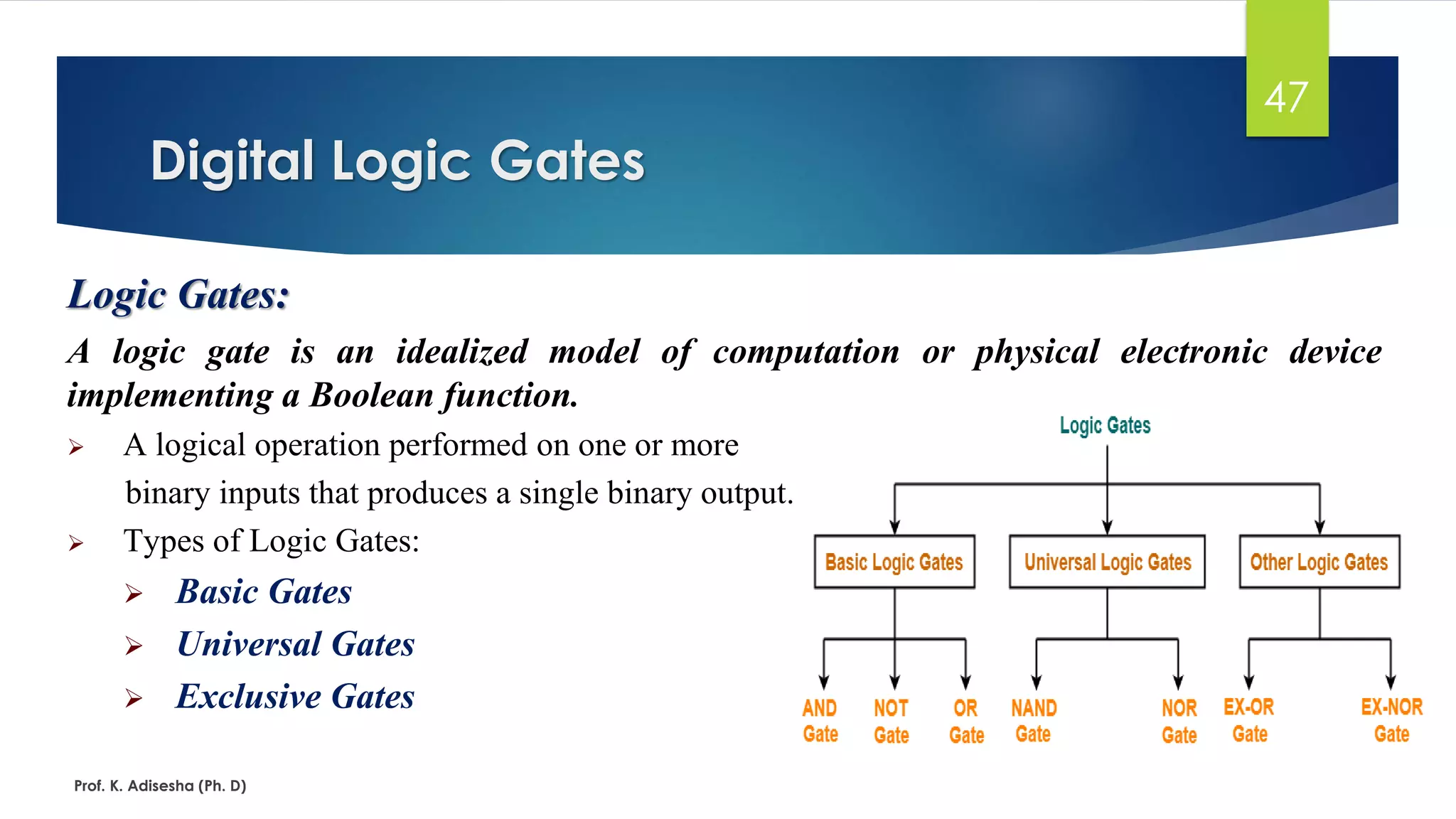 47

Digital Logic Gates

Logic Gates:

A logic gate is an idealized model of computation or physical electronic device implementing a Boolean function.

➢ A logical operation performed on one or more binary inputs that produces a single binary output.

➢ Types of Logic Gates:

➢ Basic Gates

➢ Universal Gates

➢ Exclusive Gates

Logic Gates

Basic Logic Gates

Universal Logic Gates

Other Logic Gates

AND Gate

NOT Gate

OR Gate

NAND Gate

NOR Gate

EX-OR Gate

EX-NOR Gate

Prof. K. Adisesha (Ph. D)